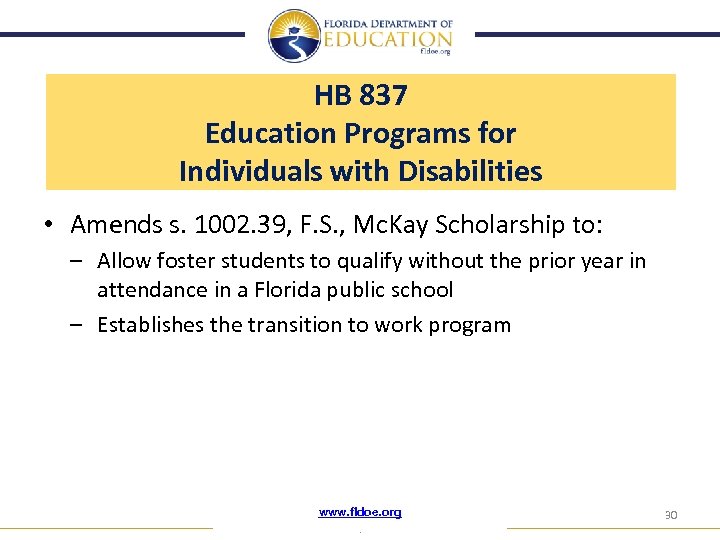 FLORIDA DEPARTMENT OF
EDUCATION
fldoe.org

HB 837
Education Programs for
Individuals with Disabilities

• Amends s. 1002.39, F.S., McKay Scholarship to:
– Allow foster students to qualify without the prior year in attendance in a Florida public school
– Establishes the transition to work program

www.fldoe.org

30